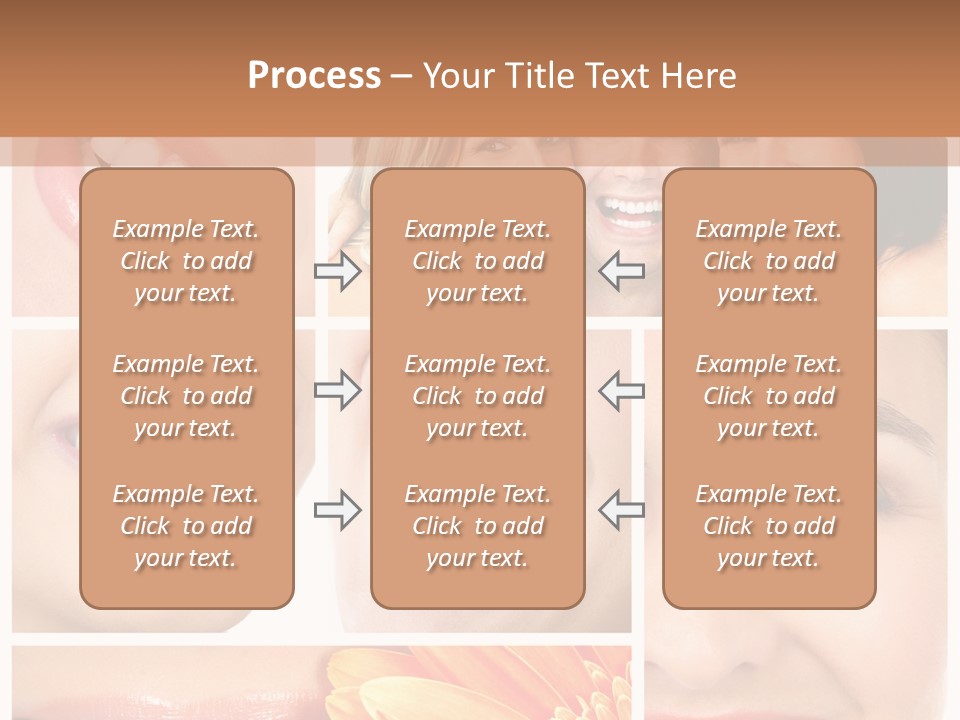 Process – Your Title Text Here

Example Text. Click to add your text.

Example Text. Click to add your text.

Example Text. Click to add your text.

Example Text. Click to add your text.

Example Text. Click to add your text.

Example Text. Click to add your text.

Example Text. Click to add your text.

Example Text. Click to add your text.

Example Text. Click to add your text.